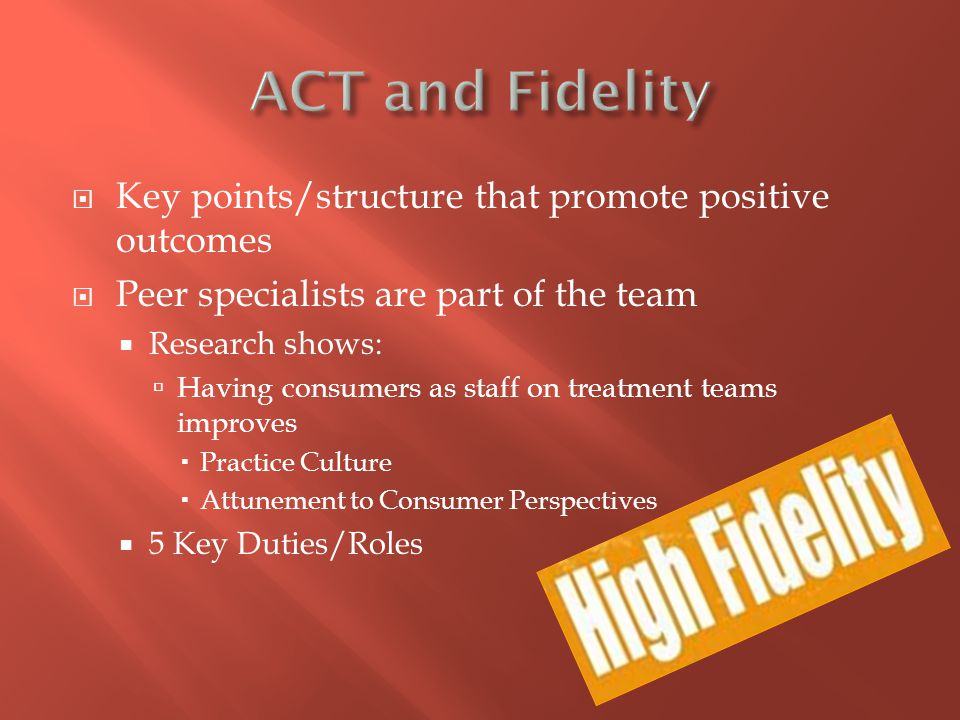 ACT and Fidelity

Key points/structure that promote positive outcomes

Peer specialists are part of the team

Research shows:

Having consumers as staff on treatment teams improves

Practice Culture

Attunement to Consumer Perspectives

5 Key Duties/Roles

High Fidelity